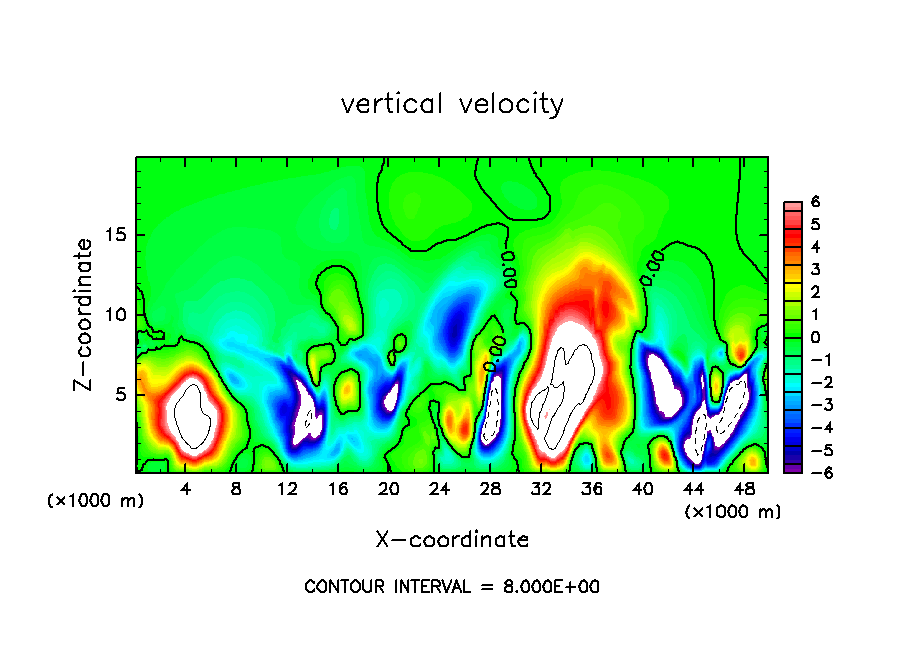 vertical velocity

Z-coordinate

15

10

5

0.00

0.00

0.00

6
5
4
3
2
1
0
−1
−2
−3
−4
−5
−6

(×1000 m)

4 8 12 16 20 24 28 32 36 40 44 48

(×1000 m)

X-coordinate

CONTOUR INTERVAL = 8.000E+00